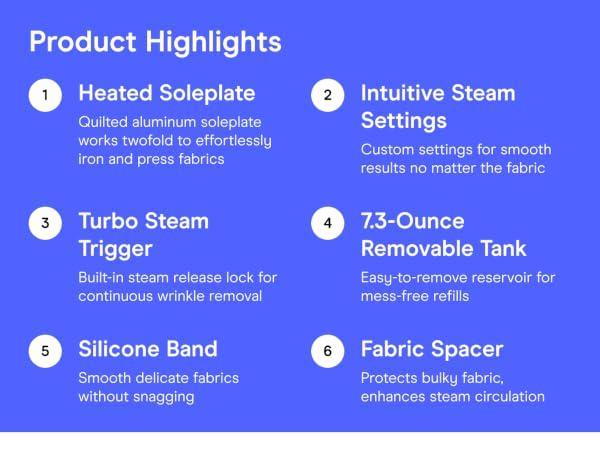 Product Highlights

1 Heated Soleplate

Quilted aluminum soleplate works twofold to effortlessly iron and press fabrics

2 Intuitive Steam Settings

Custom settings for smooth results no matter the fabric

3 Turbo Steam Trigger

Built-in steam release lock for continuous wrinkle removal

4 7.3-Ounce Removable Tank

Easy-to-remove reservoir for mess-free refills

5 Silicone Band

Smooth delicate fabrics without snagging

6 Fabric Spacer

Protects bulky fabric, enhances steam circulation